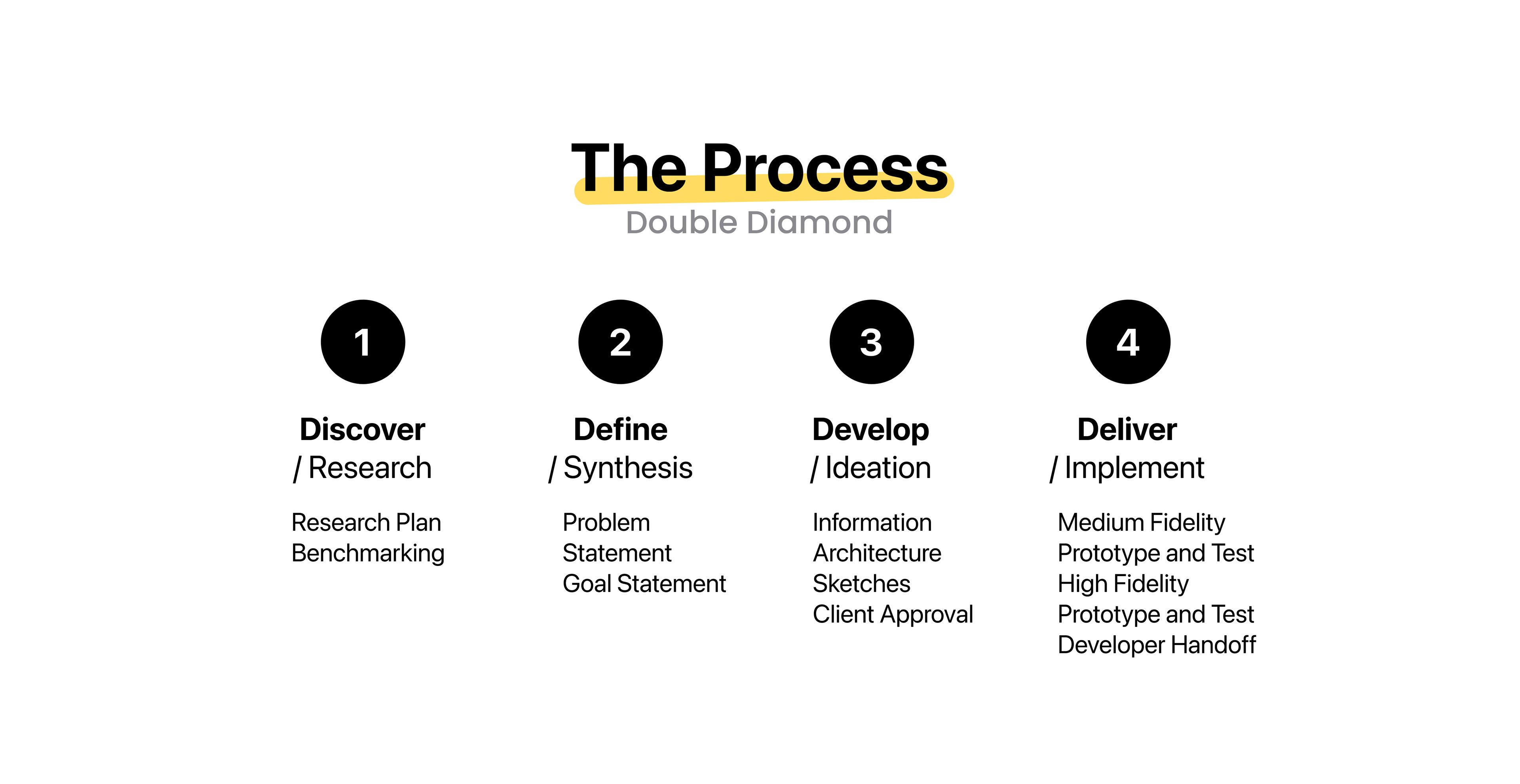 The Process
Double Diamond

1

Discover
/ Research

Research Plan
Benchmarking

2

Define
/ Synthesis

Problem Statement
Goal Statement

3

Develop
/ Ideation

Information Architecture
Sketches
Client Approval

4

Deliver
/ Implement

Medium Fidelity Prototype and Test
High Fidelity Prototype and Test
Developer Handoff